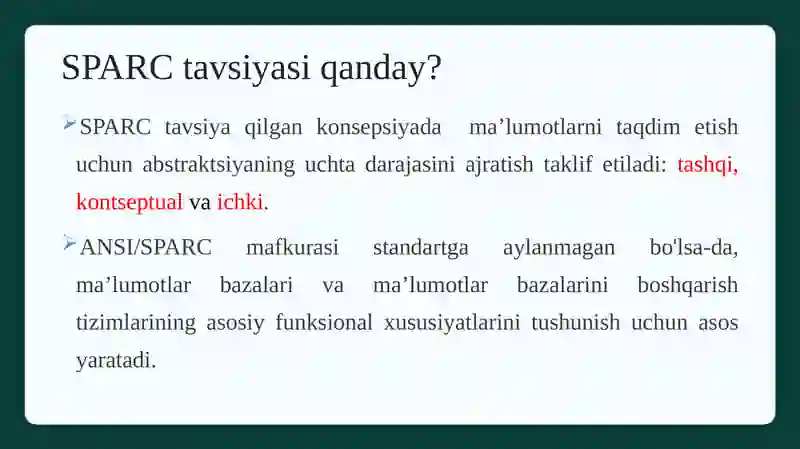 SPARC tavsiyasi qanday?

SPARC tavsiya qilgan konsepsiyada ma’lumotlarni taqdim etish uchun abstraktsiyaning uchta darajasini ajratish taklif etiladi: tashqi, kontseptual va ichki.

ANSI/SPARC mafkurasi standartga aylanmagan bo'lsa-da, ma’lumotlar bazalari va ma’lumotlar bazalarini boshqarish tizimlarining asosiy funksional xususiyatlarini tushunish uchun asos yaratadi.